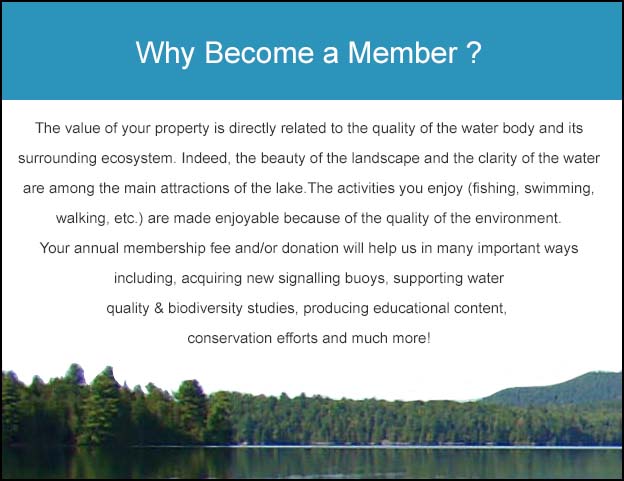 Why Become a Member ?

The value of your property is directly related to the quality of the water body and its surrounding ecosystem. Indeed, the beauty of the landscape and the clarity of the water are among the main attractions of the lake.The activities you enjoy (fishing, swimming, walking, etc.) are made enjoyable because of the quality of the environment.
Your annual membership fee and/or donation will help us in many important ways including, acquiring new signalling buoys, supporting water quality & biodiversity studies, producing educational content, conservation efforts and much more!